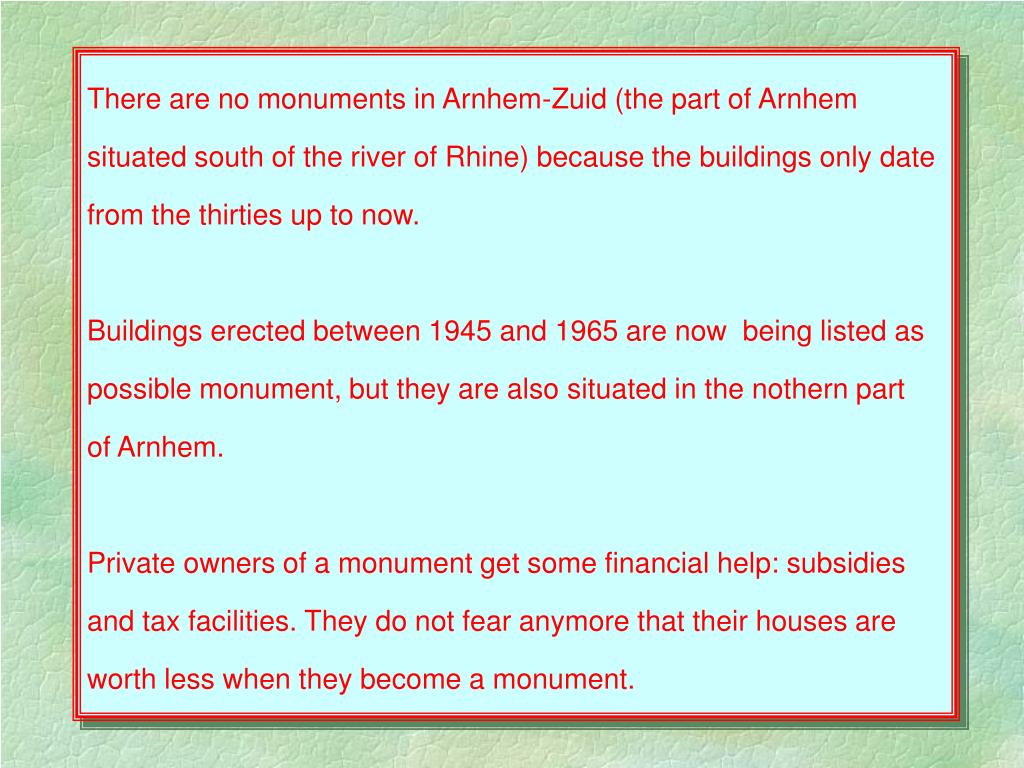 There are no monuments in Arnhem-Zuid (the part of Arnhem situated south of the river of Rhine) because the buildings only date from the thirties up to now.

Buildings erected between 1945 and 1965 are now  being listed as possible monument, but they are also situated in the nothern part of Arnhem.

Private owners of a monument get some financial help: subsidies and tax facilities. They do not fear anymore that their houses are worth less when they become a monument.